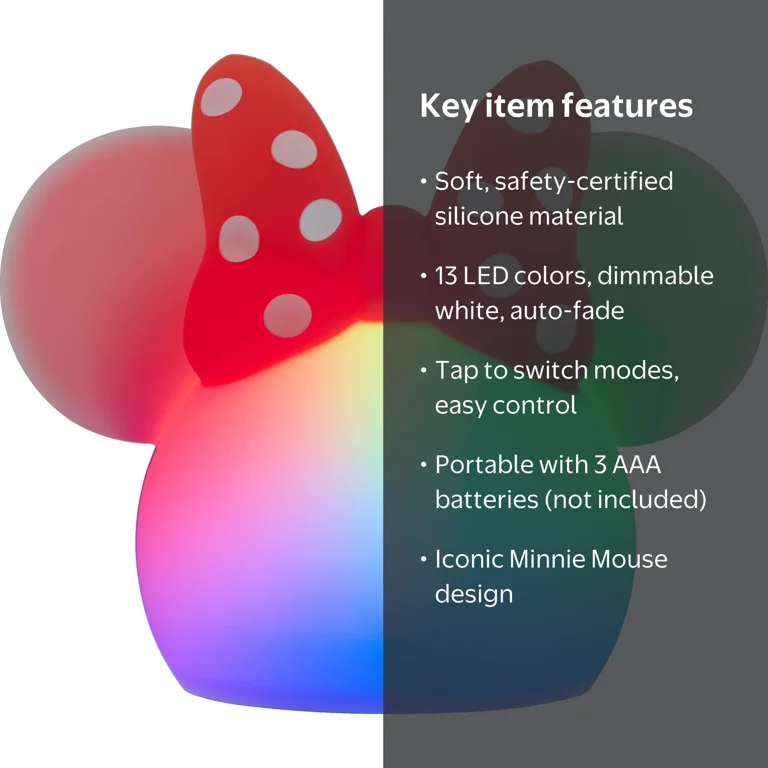 Key item features

• Soft, safety-certified silicone material

• 13 LED colors, dimmable white, auto-fade

• Tap to switch modes, easy control

• Portable with 3 AAA batteries (not included)

• Iconic Minnie Mouse design